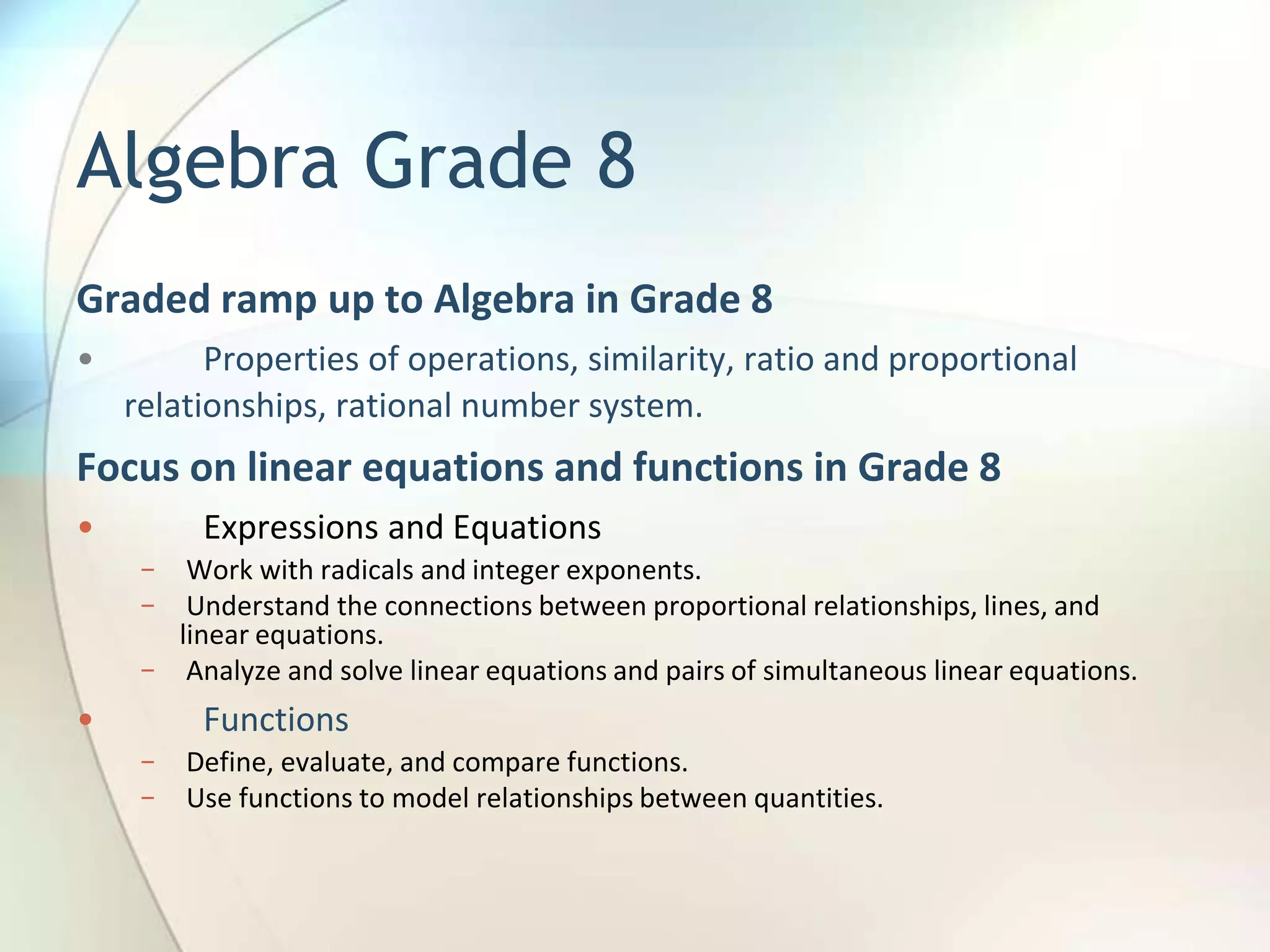 Algebra Grade 8

Graded ramp up to Algebra in Grade 8

• Properties of operations, similarity, ratio and proportional relationships, rational number system.

Focus on linear equations and functions in Grade 8

• Expressions and Equations
 – Work with radicals and integer exponents.
 – Understand the connections between proportional relationships, lines, and linear equations.
 – Analyze and solve linear equations and pairs of simultaneous linear equations.
• Functions
 – Define, evaluate, and compare functions.
 – Use functions to model relationships between quantities.